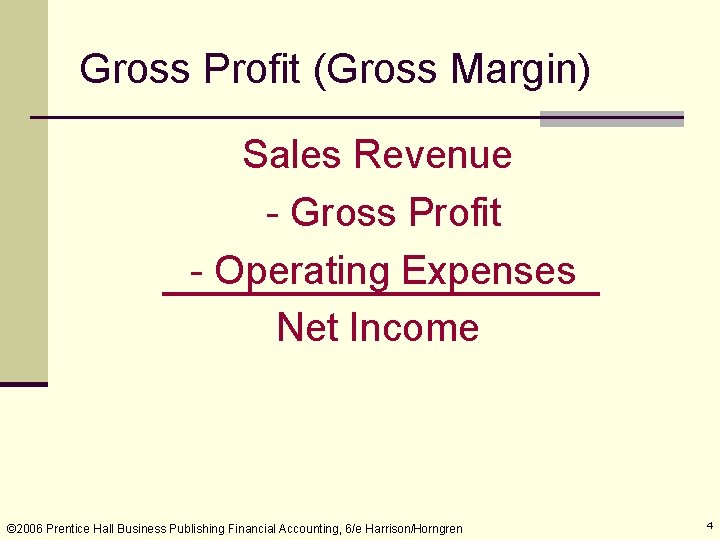 Gross Profit (Gross Margin)

Sales Revenue

- Gross Profit

- Operating Expenses

Net Income

©2006 Prentice Hall Business Publishing Financial Accounting, 6/e Harrison/Horngren

4